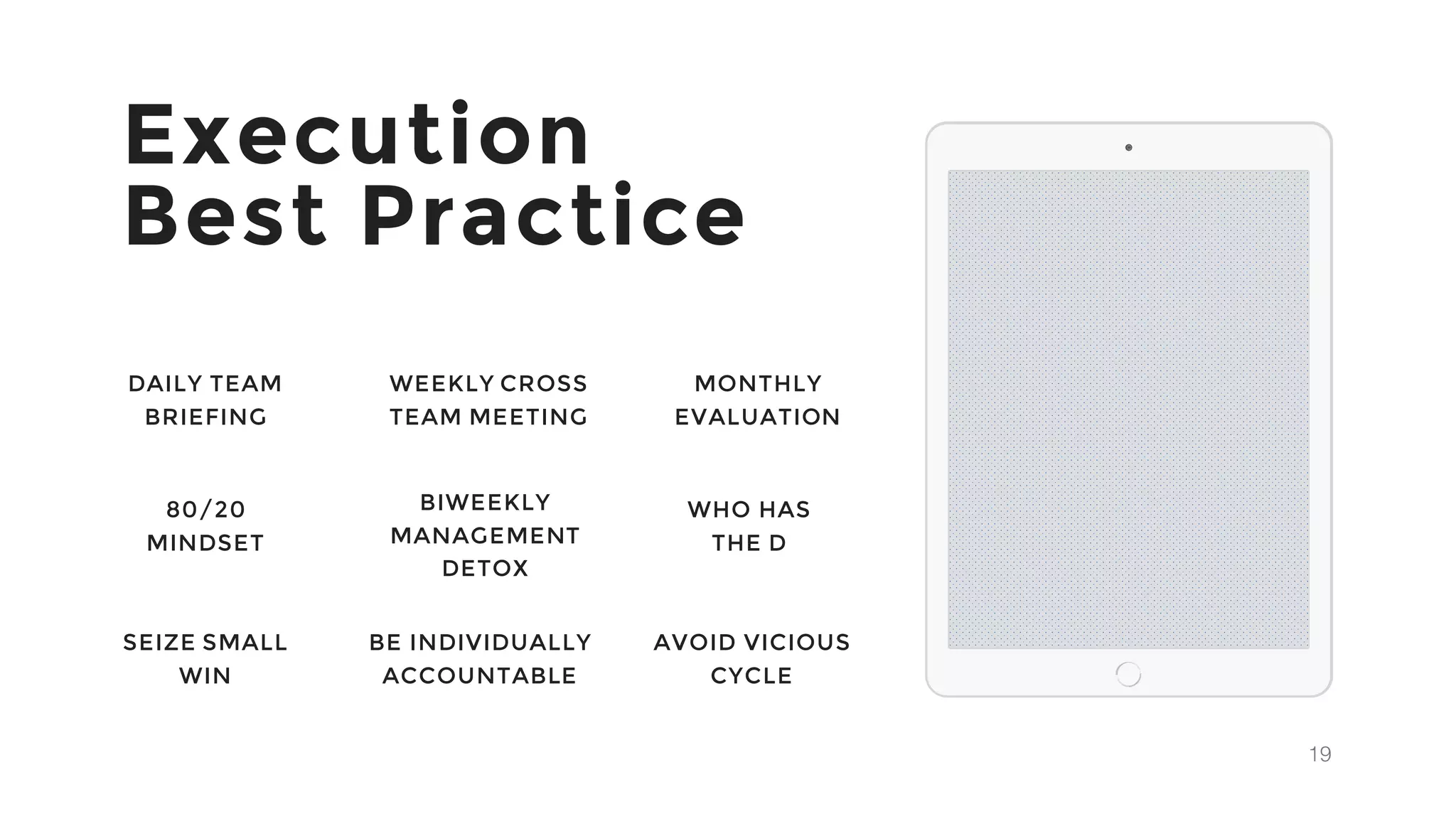 Execution
Best Practice

DAILY TEAM BRIEFING

WEEKLY CROSS TEAM MEETING

MONTHLY EVALUATION

80/20 MINDSET

BIWEEKLY MANAGEMENT DETOX

WHO HAS THE D

SEIZE SMALL WIN

BE INDIVIDUALLY ACCOUNTABLE

AVOID VICIOUS CYCLE

19